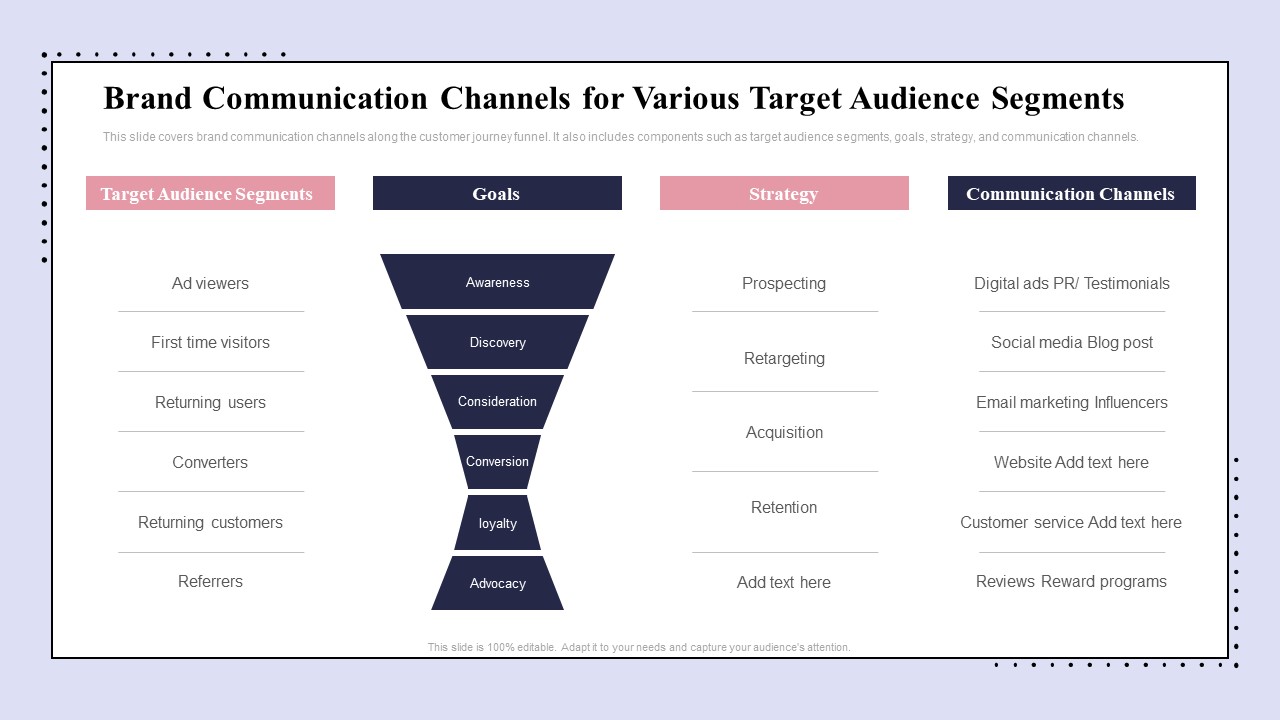 Brand Communication Channels for Various Target Audience Segments

This slide covers brand communication channels along the customer journey funnel. It also includes components such as target audience segments, goals, strategy, and communication channels.

Target Audience Segments

Ad viewers

First time visitors

Returning users

Converters

Returning customers

Referrers

Goals

Awareness

Discovery

Consideration

Conversion

loyalty

Advocacy

Strategy

Prospecting

Retargeting

Acquisition

Retention

Add text here

Communication Channels

Digital ads PR/ Testimonials

Social media Blog post

Email marketing Influencers

Website Add text here

Customer service Add text here

Reviews Reward programs

This slide is 100% editable. Adapt it to your needs and capture your audience's attention.